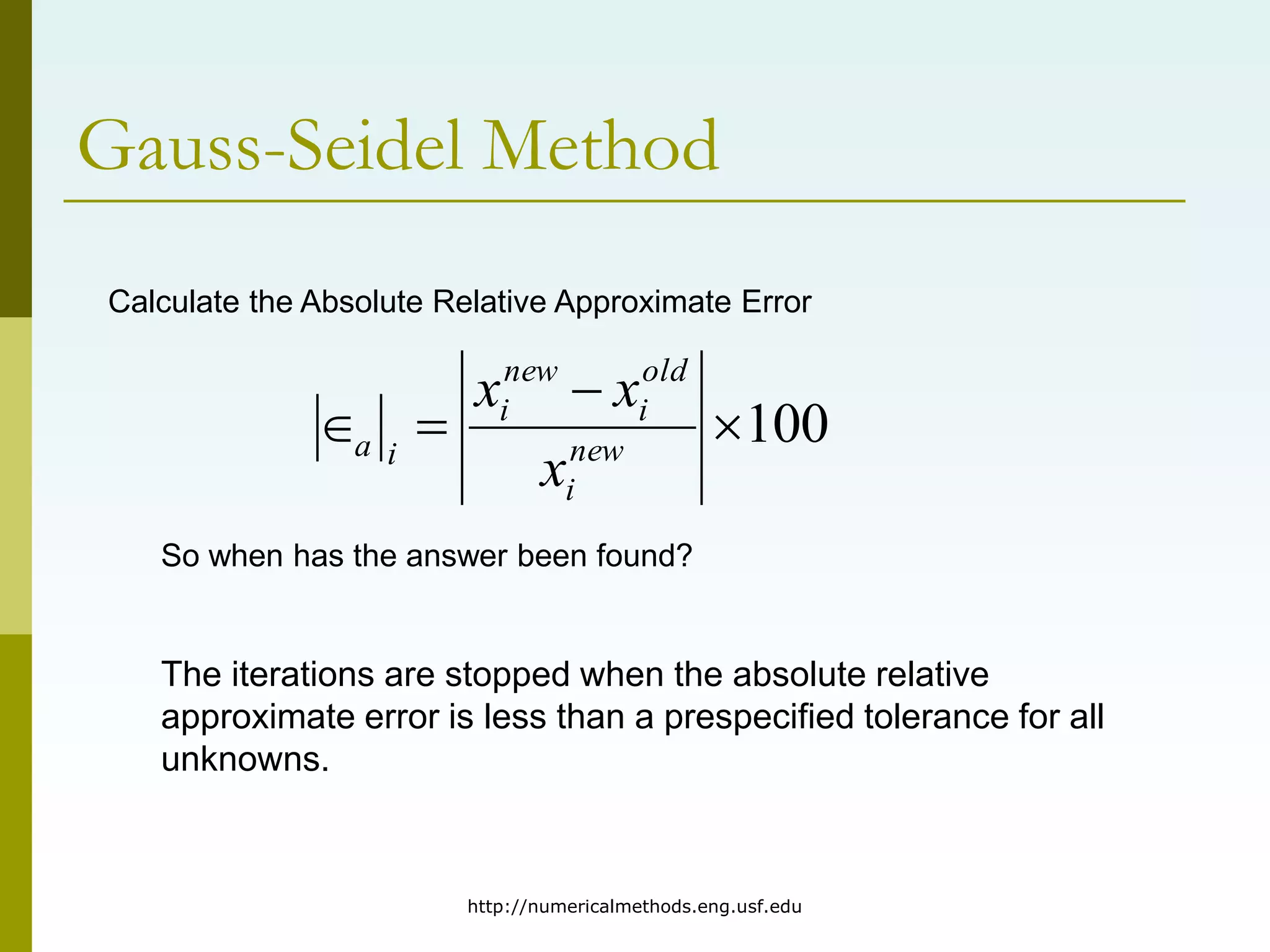 Gauss-Seidel Method

Calculate the Absolute Relative Approximate Error

$\left|\in_a\right|_i = \left|\frac{x_i^{new} - x_i^{old}}{x_i^{new}}\right| \times 100$

So when has the answer been found?

The iterations are stopped when the absolute relative approximate error is less than a prespecified tolerance for all unknowns.

http://numericalmethods.eng.usf.edu